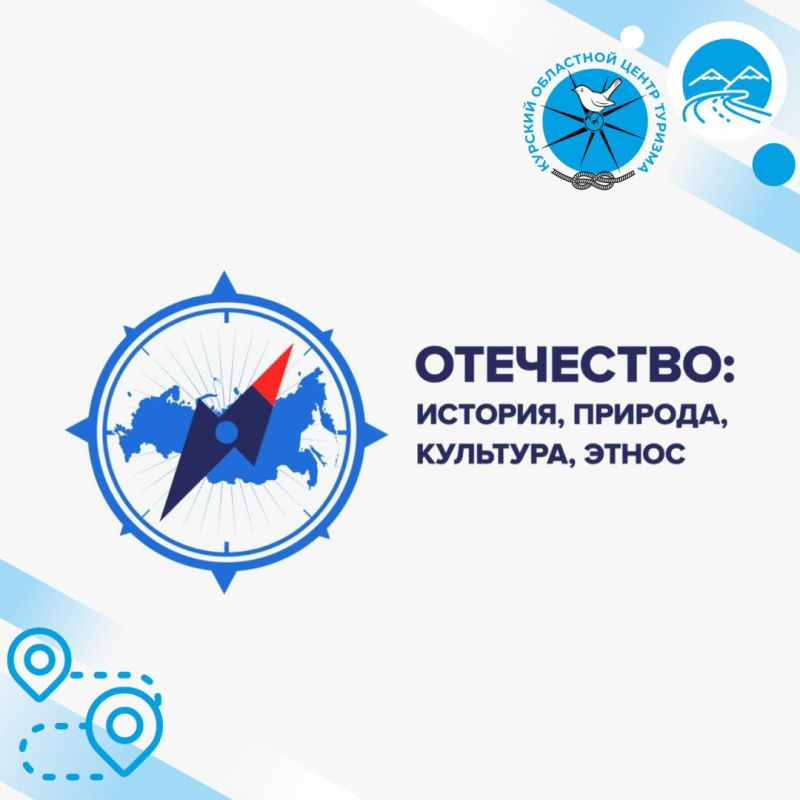 КУРСКИЙ ОБЛАСТНОЙ ЦЕНТР ТУРИЗМА

ОТЕЧЕСТВО:
ИСТОРИЯ, ПРИРОДА, КУЛЬТУРА, ЭТНОС